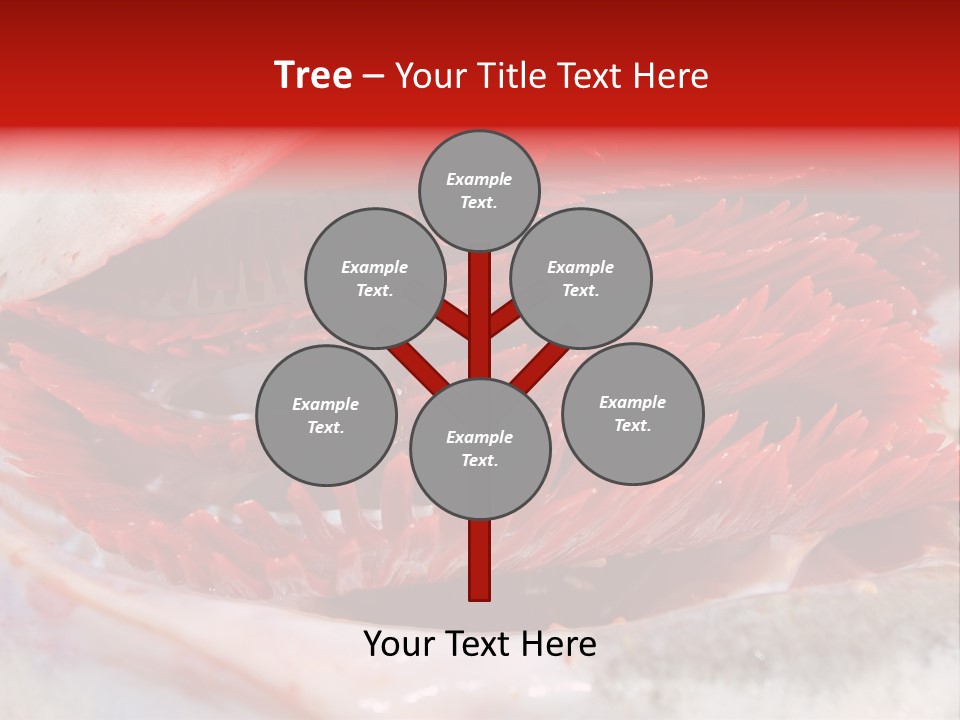 Tree – Your Title Text Here

Example Text.

Example Text.

Example Text.

Example Text.

Example Text.

Example Text.

Your Text Here